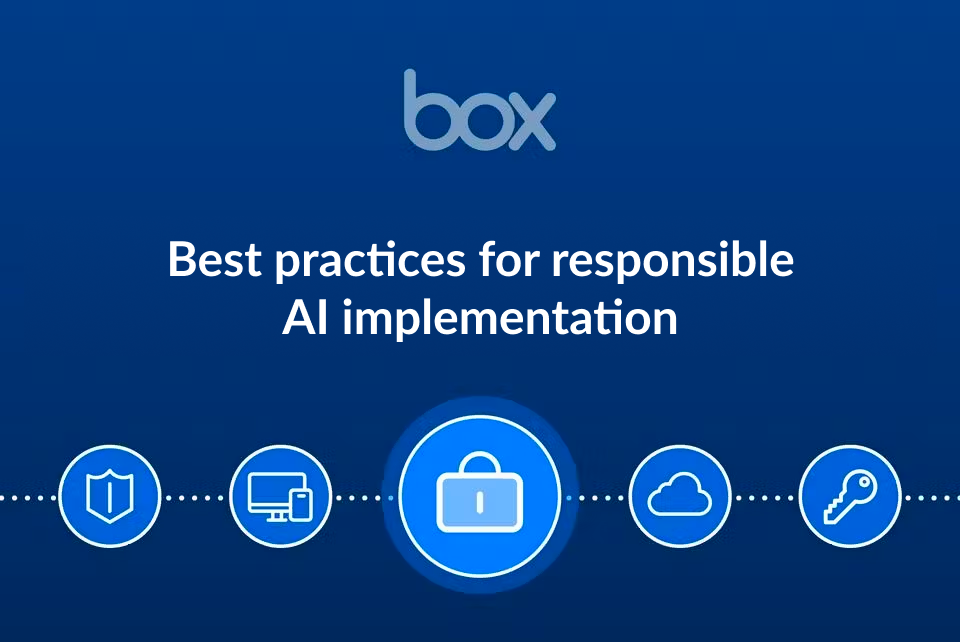 box

Best practices for responsible AI implementation